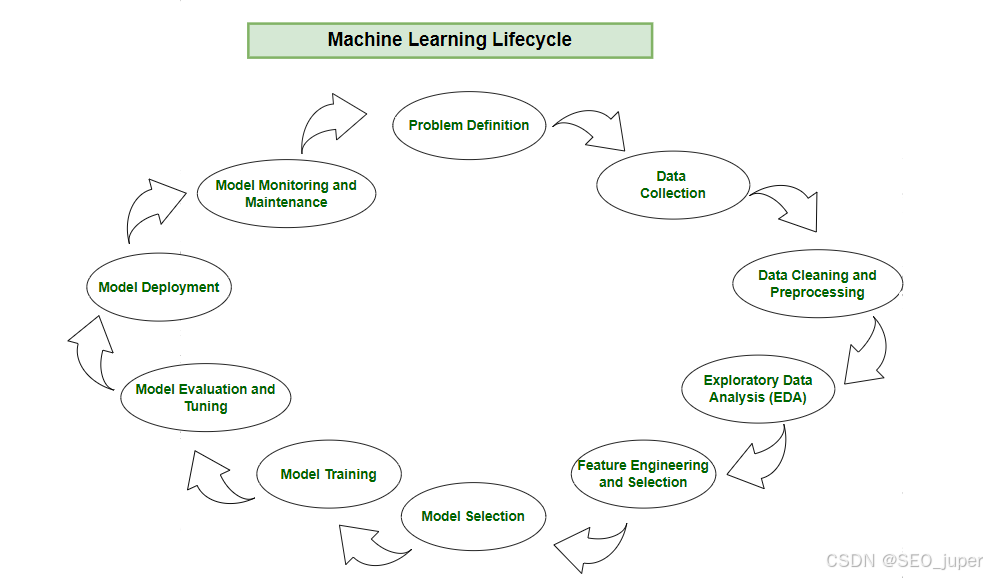 Machine Learning Lifecycle

Problem Definition

Data Collection

Data Cleaning and Preprocessing

Exploratory Data Analysis (EDA)

Feature Engineering and Selection

Model Selection

Model Training

Model Evaluation and Tuning

Model Deployment

Model Monitoring and Maintenance

CSDN @SEO_juper